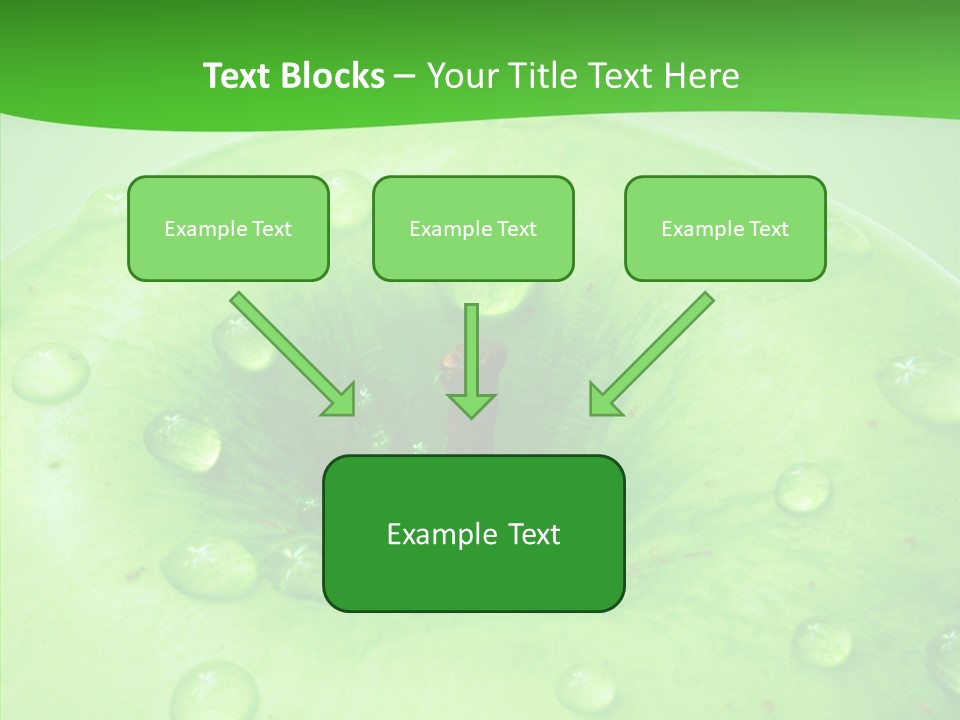 Text Blocks – Your Title Text Here

Example Text

Example Text

Example Text

Example Text